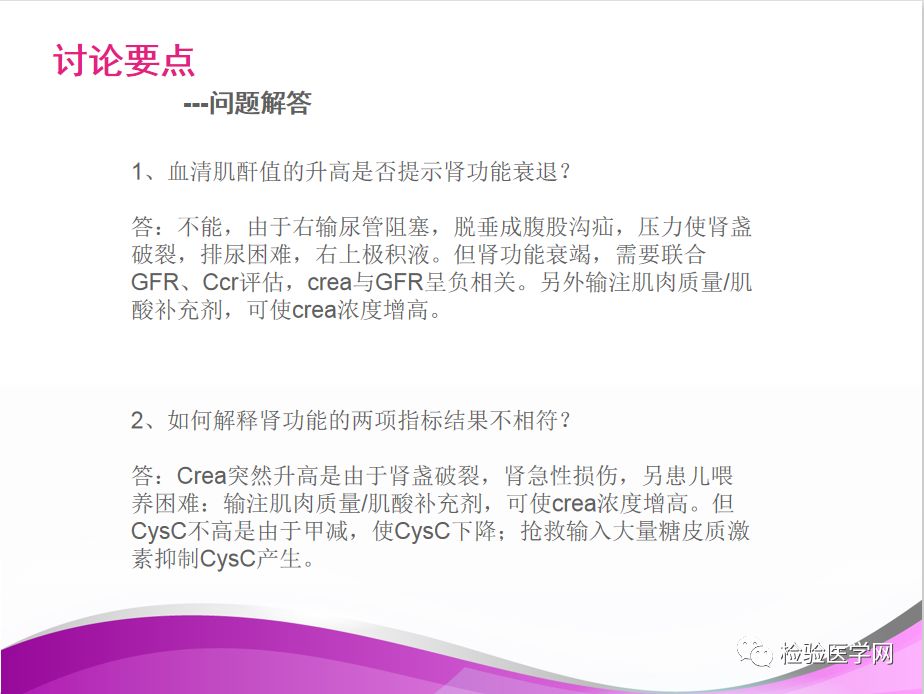 讨论要点
---问题解答

1、血清肌酐值的升高是否提示肾功能衰退？

答：不能，由于右输尿管阻塞，脱垂成腹股沟疝，压力使肾盏破裂，排尿困难，右上极积液。但肾功能衰竭，需要联合GFR、Ccr评估，crea与GFR呈负相关。另外输注肌肉质量/肌酸补充剂，可使crea浓度增高。

2、如何解释肾功能的两项指标结果不相符？

答：Crea突然升高是由于肾盏破裂，肾急性损伤，另患儿喂养困难：输注肌肉质量/肌酸补充剂，可使crea浓度增高。但CysC不高是由于甲减，使CysC下降；抢救输入大量糖皮质激素抑制CysC产生。

检验医学网